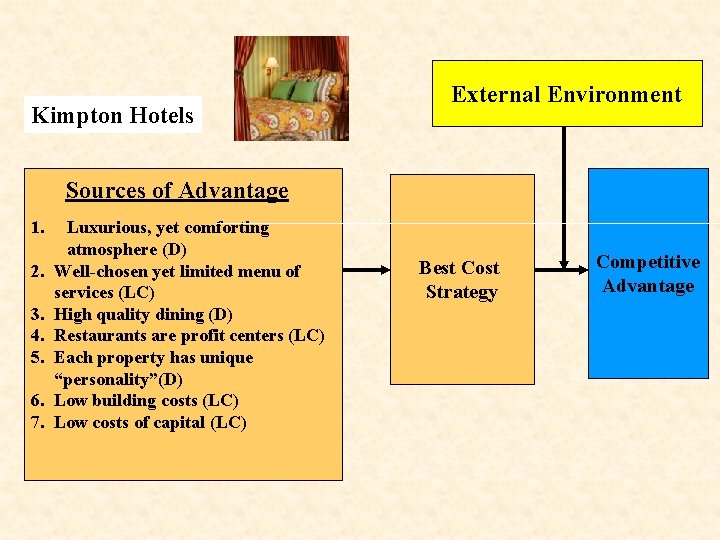 Kimpton Hotels

External Environment

Sources of Advantage

1. Luxurious, yet comforting atmosphere (D)
2. Well-chosen yet limited menu of services (LC)
3. High quality dining (D)
4. Restaurants are profit centers (LC)
5. Each property has unique "personality"(D)
6. Low building costs (LC)
7. Low costs of capital (LC)

Best Cost Strategy

Competitive Advantage